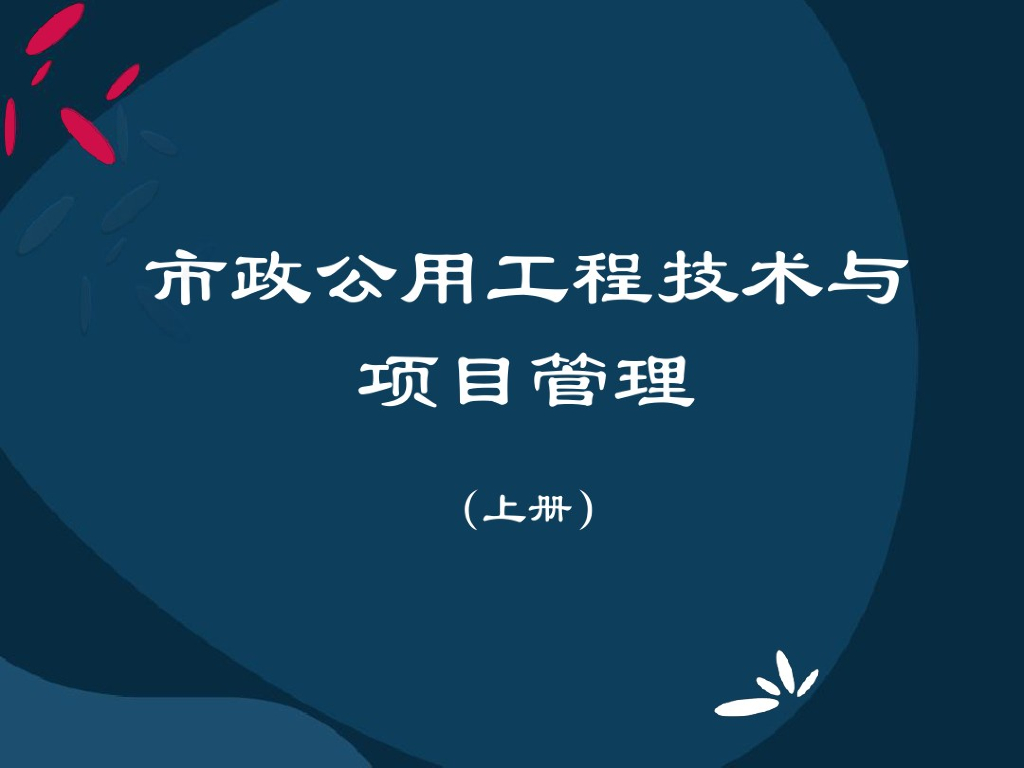 市政公用工程技术与项目管理

（上册）